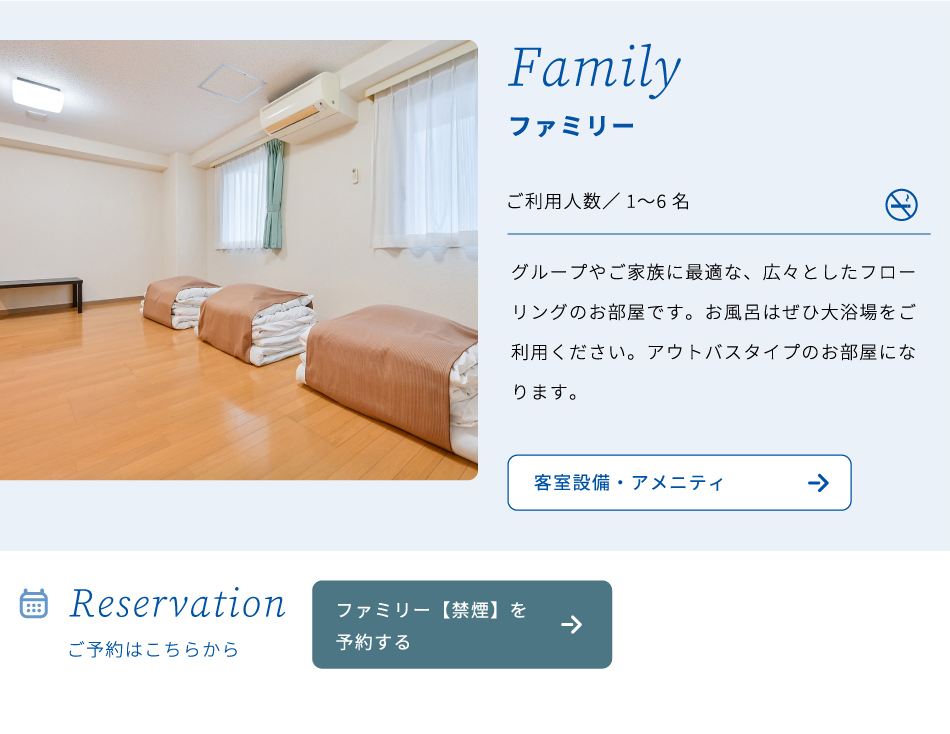 Family
ファミリー

ご利用人数／ 1〜6 名

グループやご家族に最適な、広々としたフローリングのお部屋です。お風呂はぜひ大浴場をご利用ください。アウトバスタイプのお部屋になります。

客室設備・アメニティ

Reservation
ご予約はこちらから

ファミリー【禁煙】を予約する